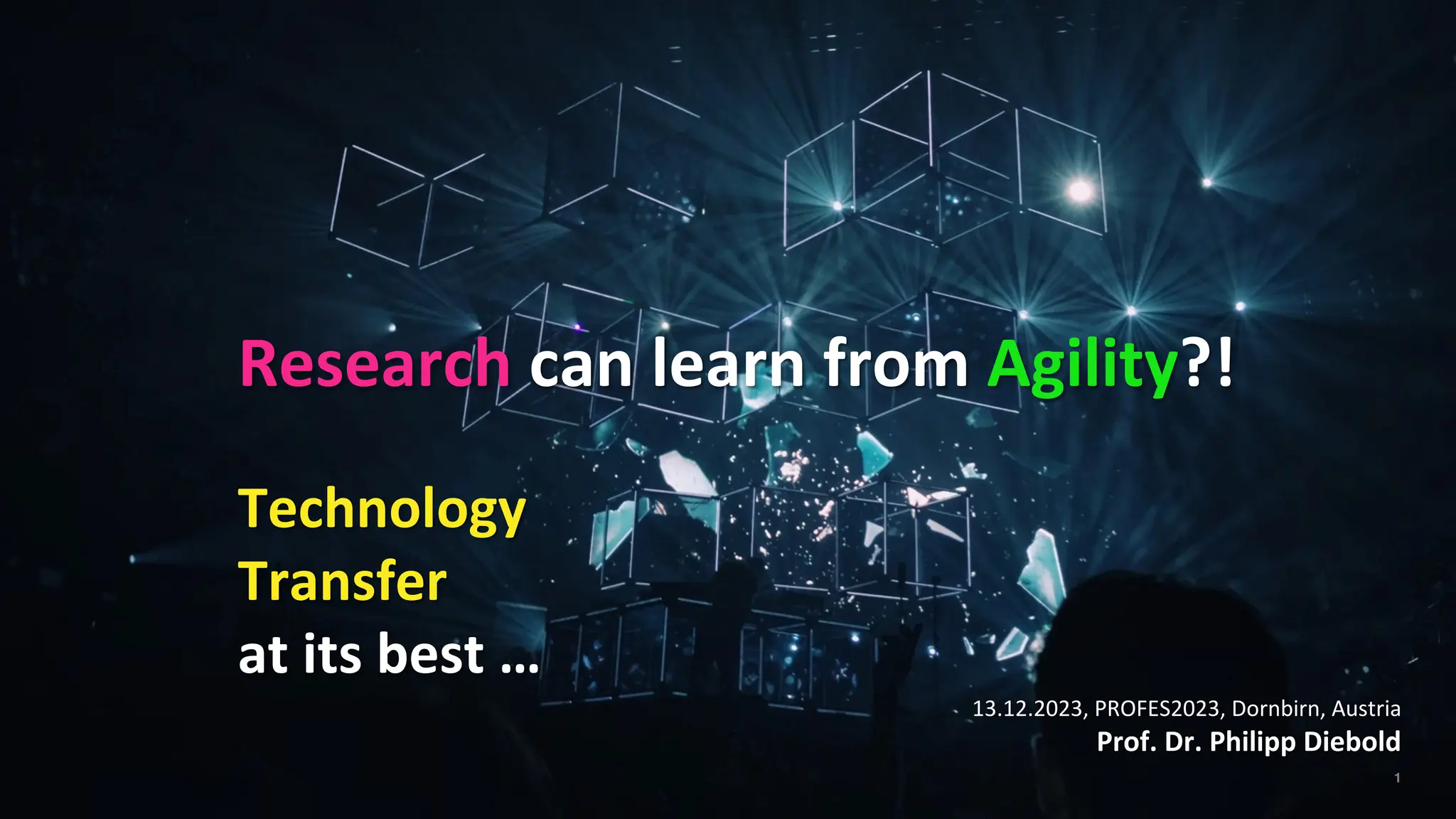 Research can learn from Agility?!

Technology
Transfer
at its best …

13.12.2023, PROFES2023, Dornbirn, Austria
Prof. Dr. Philipp Diebold

1